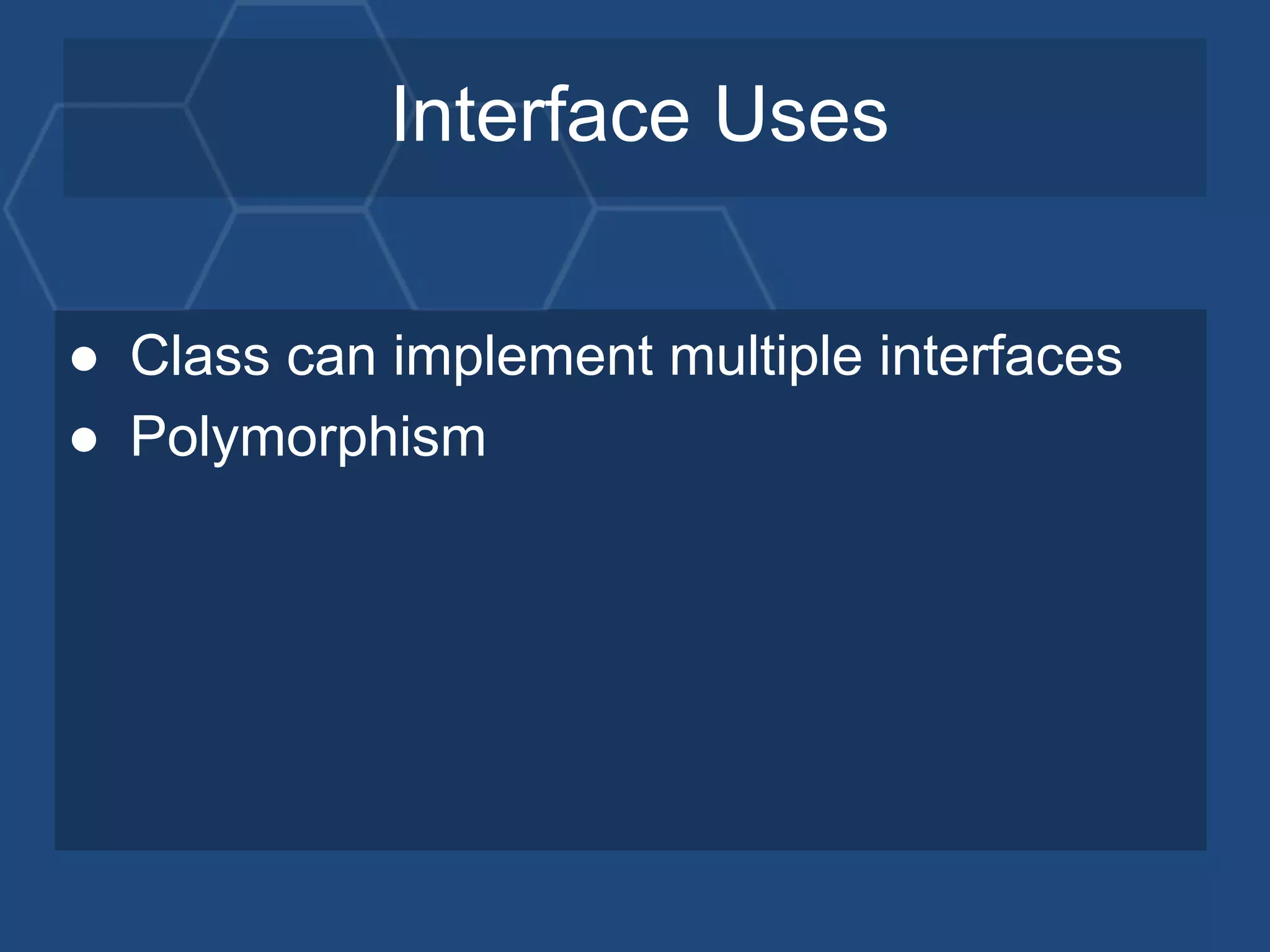 Interface Uses

● Class can implement multiple interfaces
● Polymorphism